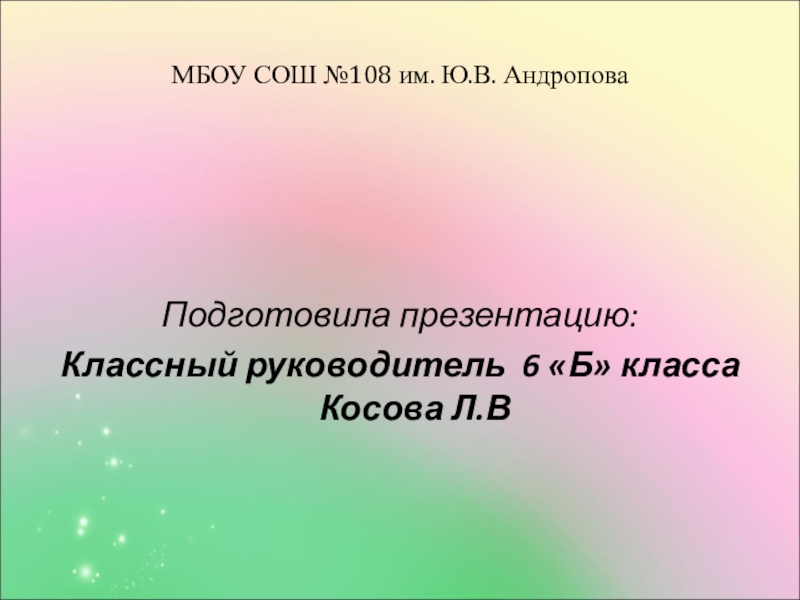 МБОУ СОШ №108 им. Ю.В. Андропова

Подготовила презентацию:

Классный руководитель 6 «Б» класса Косова Л.В